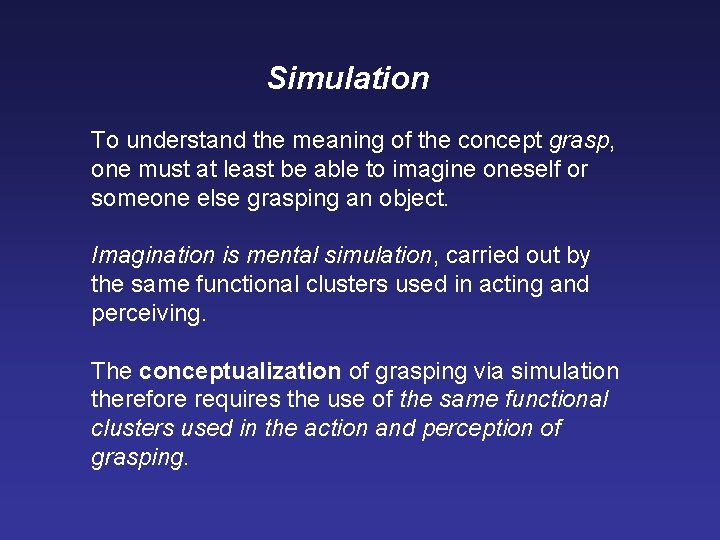 Simulation

To understand the meaning of the concept grasp, one must at least be able to imagine oneself or someone else grasping an object.

Imagination is mental simulation, carried out by the same functional clusters used in acting and perceiving.

The conceptualization of grasping via simulation therefore requires the use of the same functional clusters used in the action and perception of grasping.